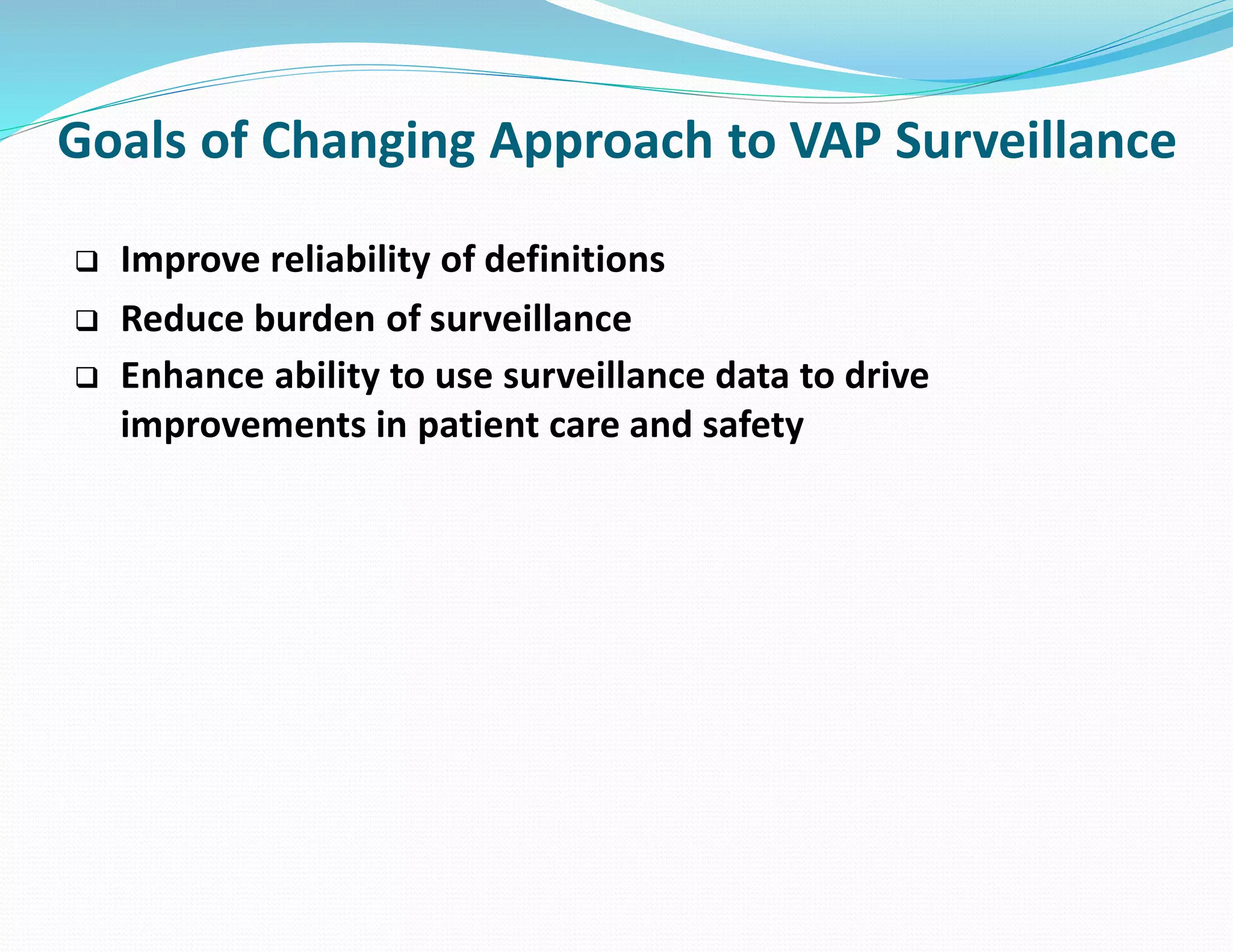 Goals of Changing Approach to VAP Surveillance

❑ Improve reliability of definitions

❑ Reduce burden of surveillance

❑ Enhance ability to use surveillance data to drive improvements in patient care and safety